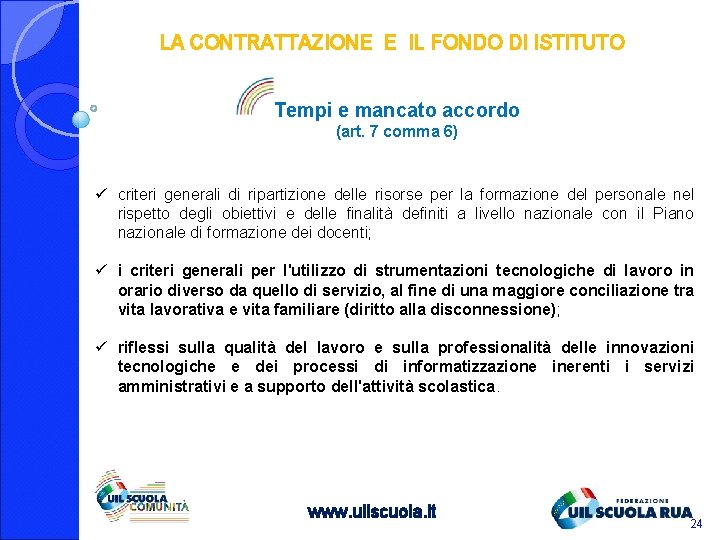 LA CONTRATTAZIONE E IL FONDO DI ISTITUTO

Tempi e mancato accordo
(art. 7 comma 6)

✓ criteri generali di ripartizione delle risorse per la formazione del personale nel rispetto degli obiettivi e delle finalità definiti a livello nazionale con il Piano nazionale di formazione dei docenti;

✓ i criteri generali per l'utilizzo di strumentazioni tecnologiche di lavoro in orario diverso da quello di servizio, al fine di una maggiore conciliazione tra vita lavorativa e vita familiare (diritto alla disconnessione);

✓ riflessi sulla qualità del lavoro e sulla professionalità delle innovazioni tecnologiche e dei processi di informatizzazione inerenti i servizi amministrativi e a supporto dell'attività scolastica.

UIL SCUOLA COMUNITÀ

www.uilscuola.it

FEDERAZIONE UIL SCUOLA RUA

24